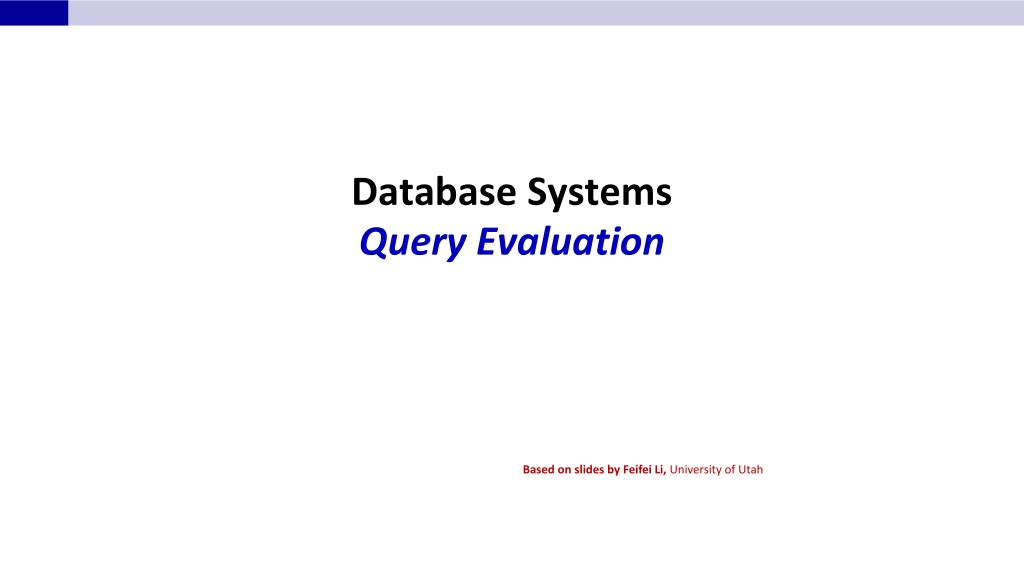 Database Systems
Query Evaluation

Based on slides by Feifei Li, University of Utah